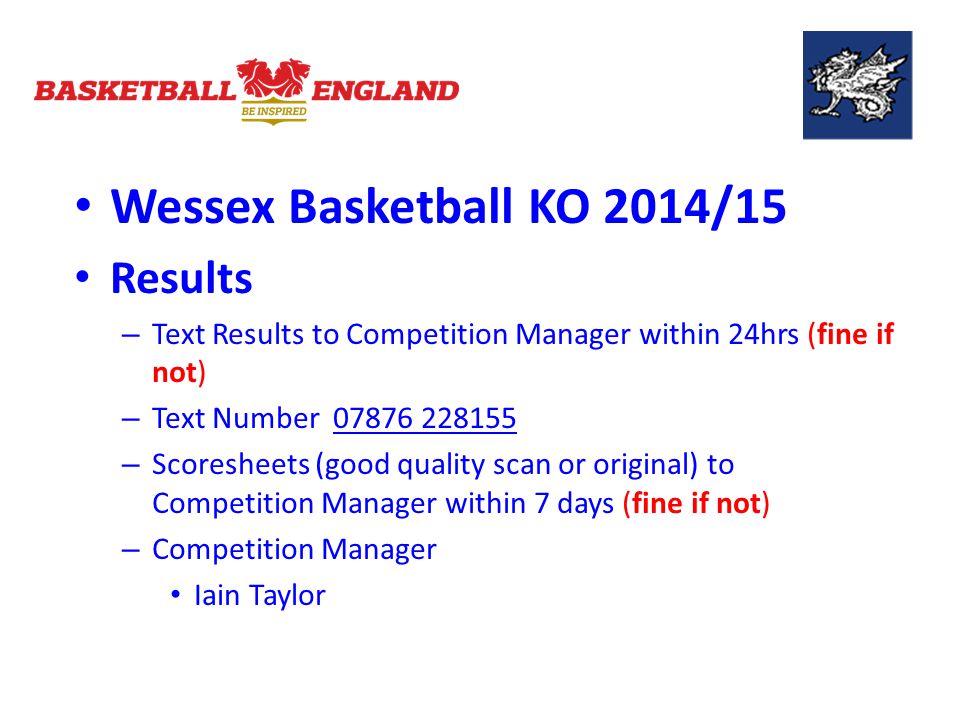 BASKETBALL ENGLAND
BE INSPIRED

• Wessex Basketball KO 2014/15

• Results

– Text Results to Competition Manager within 24hrs (fine if not)

– Text Number 07876 228155

– Scoresheets (good quality scan or original) to Competition Manager within 7 days (fine if not)

– Competition Manager

• Iain Taylor